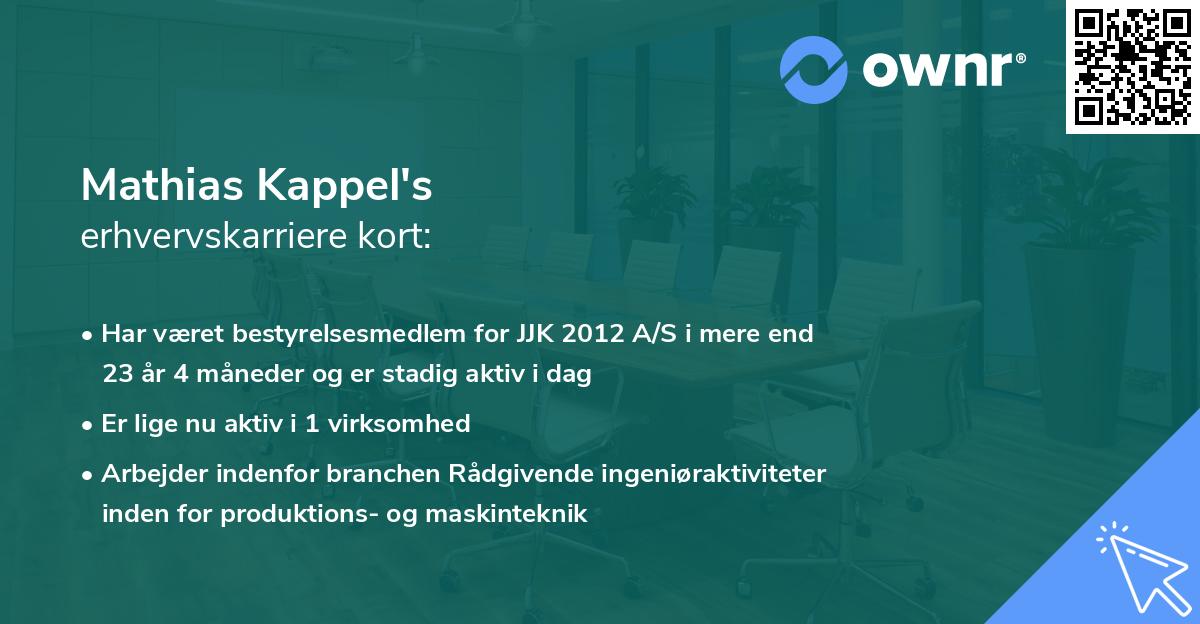 ownr®

Mathias Kappel's
erhvervskarriere kort:

• Har været bestyrelsesmedlem for JJK 2012 A/S i mere end 23 år 4 måneder og er stadig aktiv i dag

• Er lige nu aktiv i 1 virksomhed

• Arbejder indenfor branchen Rådgivende ingeniøraktiviteter inden for produktions- og maskinteknik